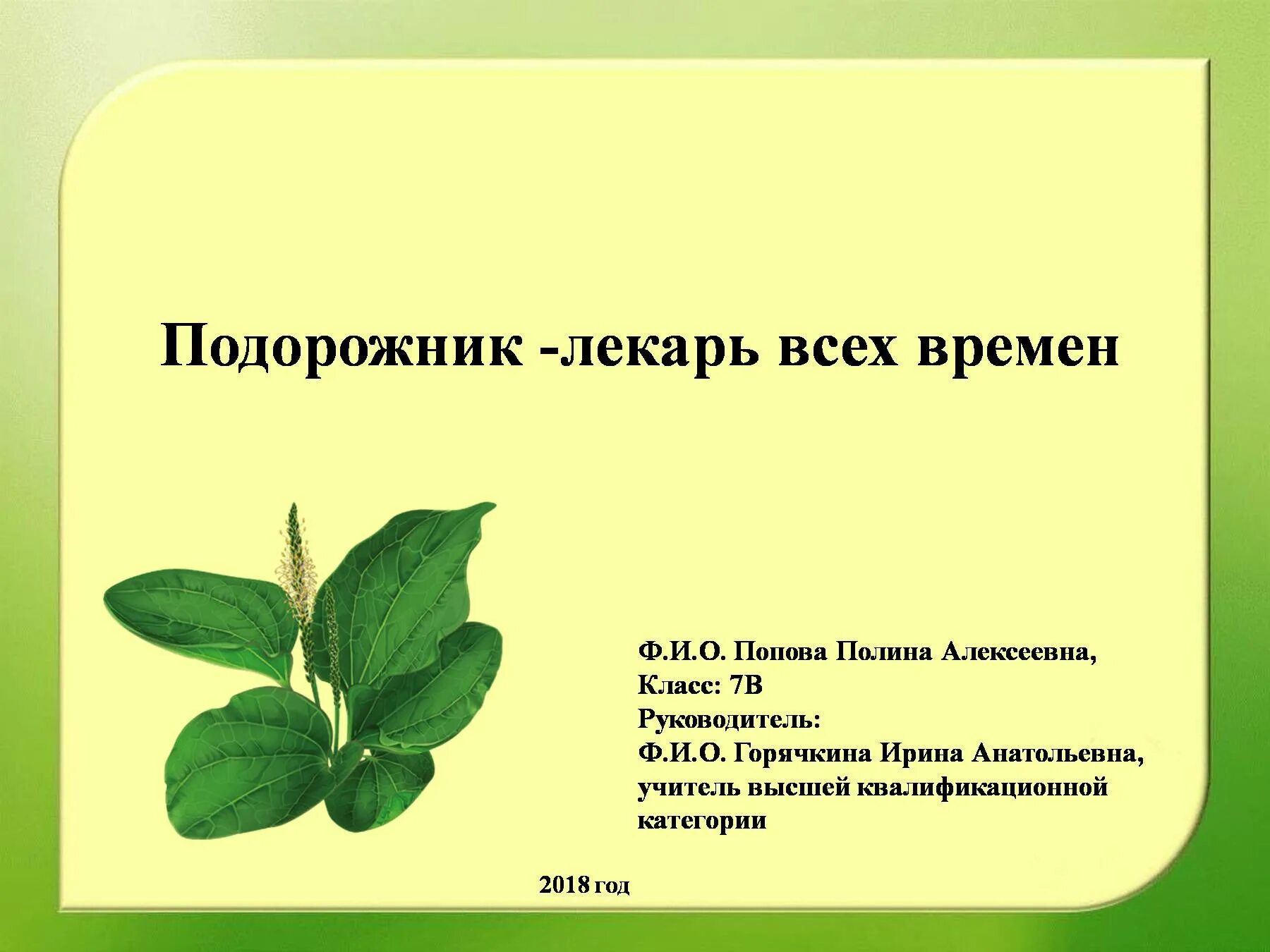 Подорожник -лекарь всех времен

Ф.И.О. Попова Полина Алексеевна,
Класс: 7В
Руководитель:
Ф.И.О. Горячкина Ирина Анатольевна,
учитель высшей квалификационной категории

2018 год